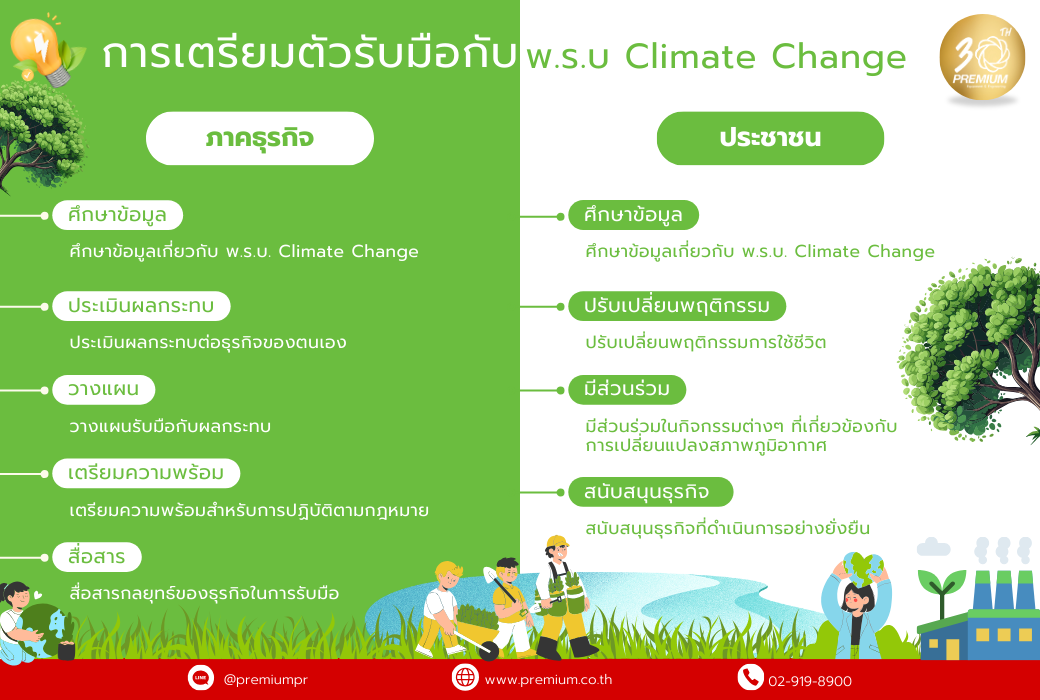 การเตรียมตัวรับมือกับ พ.ร.บ Climate Change

30 TH PREMIUM

ภาคธุรกิจ

ศึกษาข้อมูล

ศึกษาข้อมูลเกี่ยวกับ พ.ร.บ. Climate Change

ประเมินผลกระทบ

ประเมินผลกระทบต่อธุรกิจของตนเอง

วางแผน

วางแผนรับมือกับผลกระทบ

เตรียมความพร้อม

เตรียมความพร้อมสำหรับการปฏิบัติตามกฎหมาย

สื่อสาร

สื่อสารกลยุทธ์ของธุรกิจในการรับมือ

ประชาชน

ศึกษาข้อมูล

ศึกษาข้อมูลเกี่ยวกับ พ.ร.บ. Climate Change

ปรับเปลี่ยนพฤติกรรม

ปรับเปลี่ยนพฤติกรรมการใช้ชีวิต

มีส่วนร่วม

มีส่วนร่วมในกิจกรรมต่างๆ ที่เกี่ยวข้องกับการเปลี่ยนแปลงสภาพภูมิอากาศ

สนับสนุนธุรกิจ

สนับสนุนธุรกิจที่ดำเนินการอย่างยั่งยืน

@premiumpr

www.premium.co.th

02-919-8900